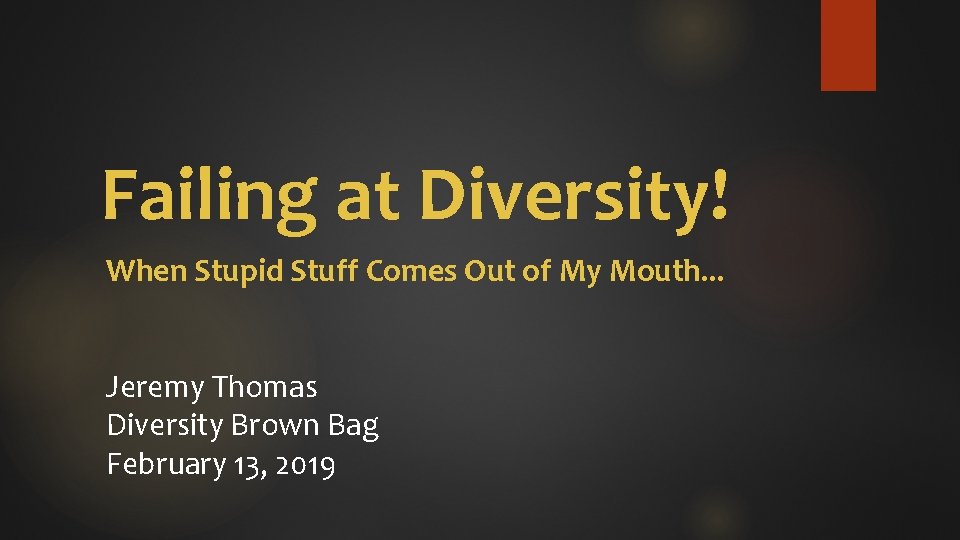 Failing at Diversity!

When Stupid Stuff Comes Out of My Mouth…

Jeremy Thomas
Diversity Brown Bag
February 13, 2019